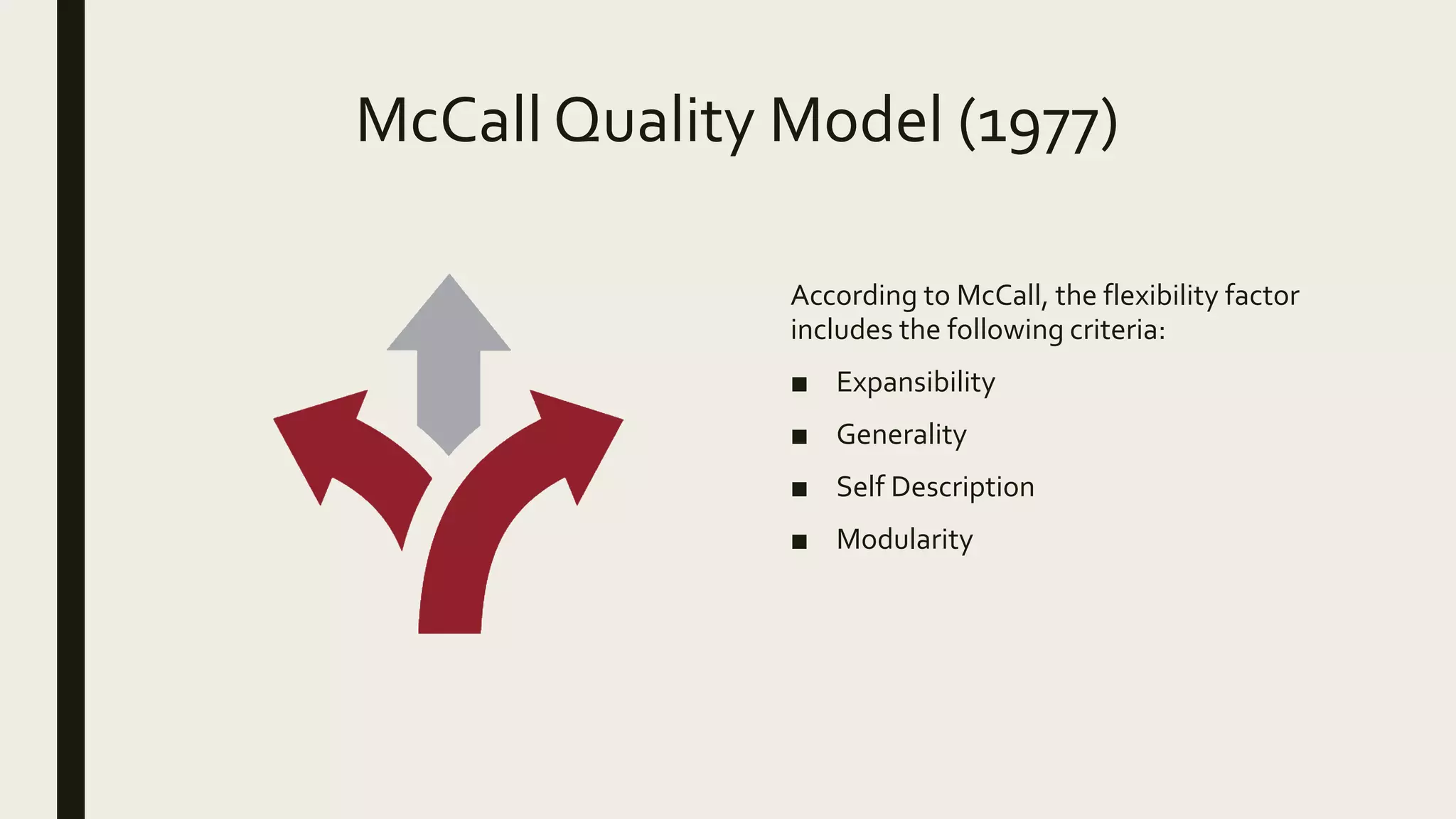 McCall Quality Model (1977)

According to McCall, the flexibility factor includes the following criteria:

■ Expansibility
■ Generality
■ Self Description
■ Modularity